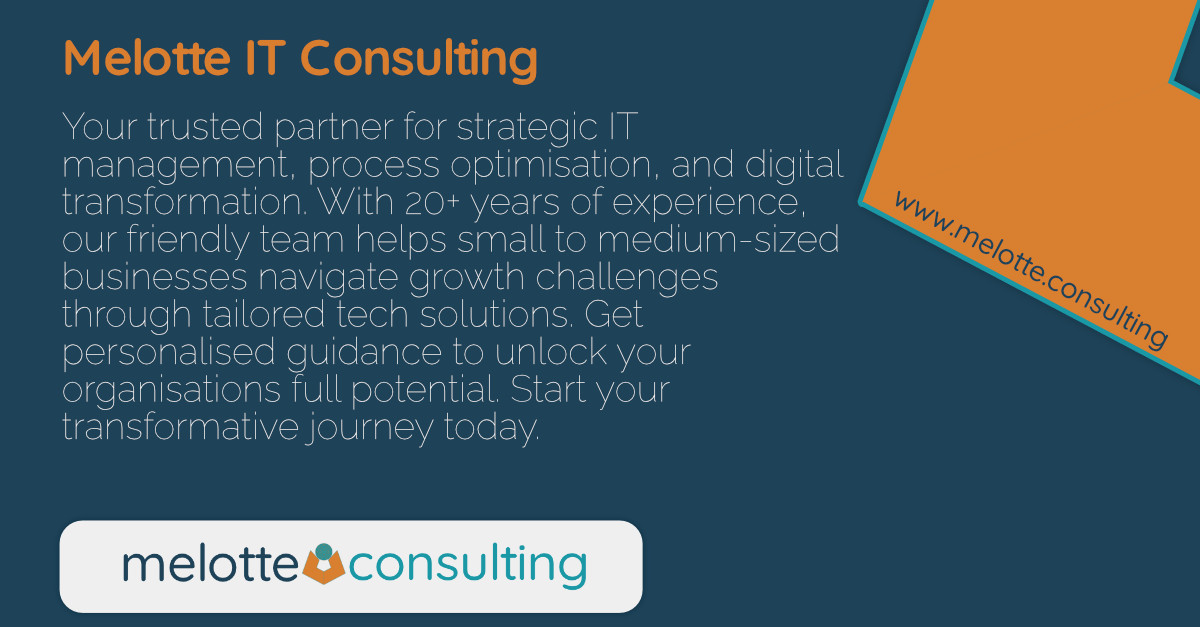 Melotte IT Consulting

Your trusted partner for strategic IT management, process optimisation, and digital transformation. With 20+ years of experience, our friendly team helps small to medium-sized businesses navigate growth challenges through tailored tech solutions. Get personalised guidance to unlock your organisations full potential. Start your transformative journey today.

www.melotte.consulting

melotte consulting